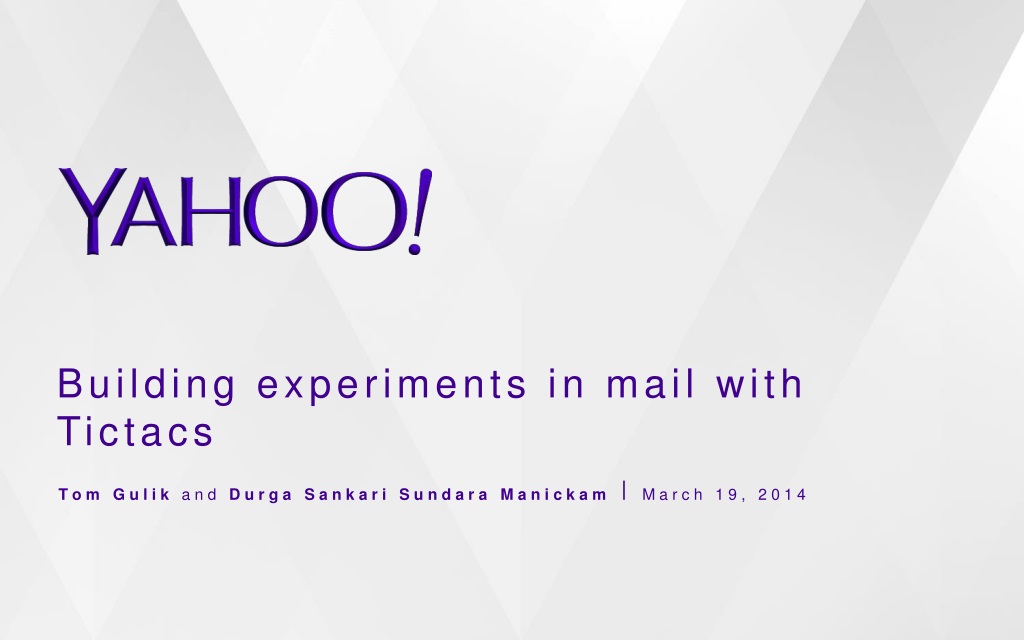 YAHOO!

Building experiments in mail with Tictacs

Tom Gulik and Durga Sankari Sundara Manickam | March 19, 2014